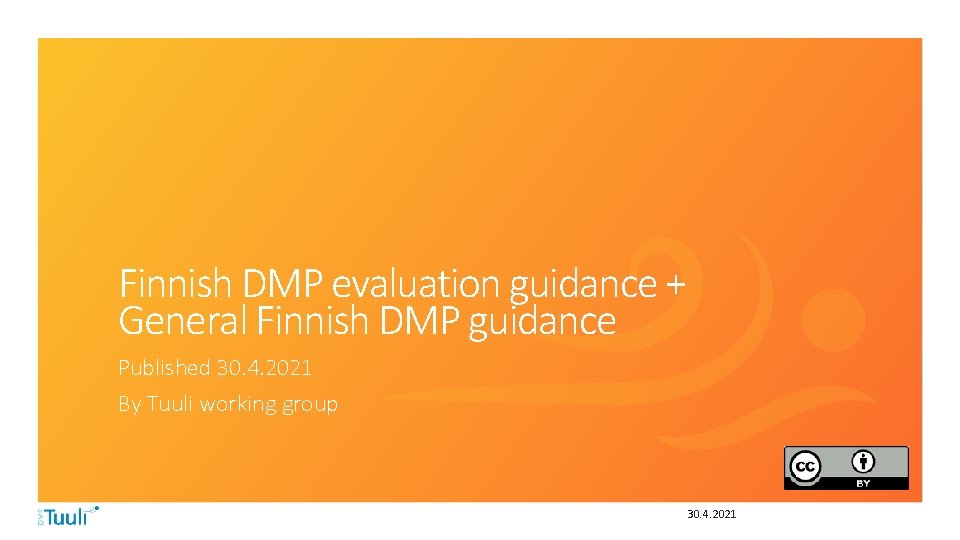 Finnish DMP evaluation guidance +
General Finnish DMP guidance

Published 30.4.2021

By Tuuli working group

cc BY

DMP Tuuli

30.4.2021